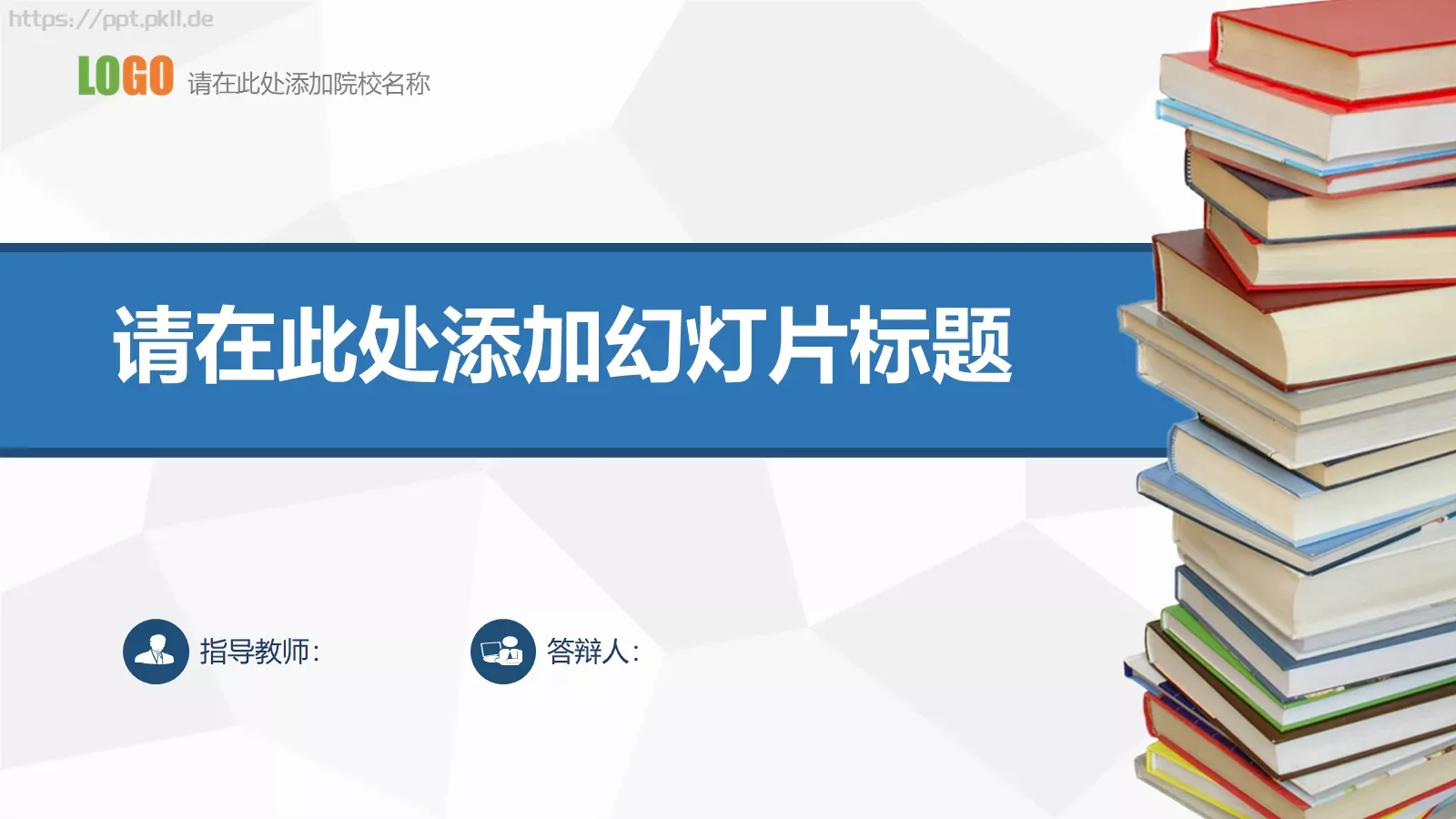 https://ppt.pkll.de

LOGO 请在此处添加院校名称

请在此处添加幻灯片标题

指导教师：

答辩人：